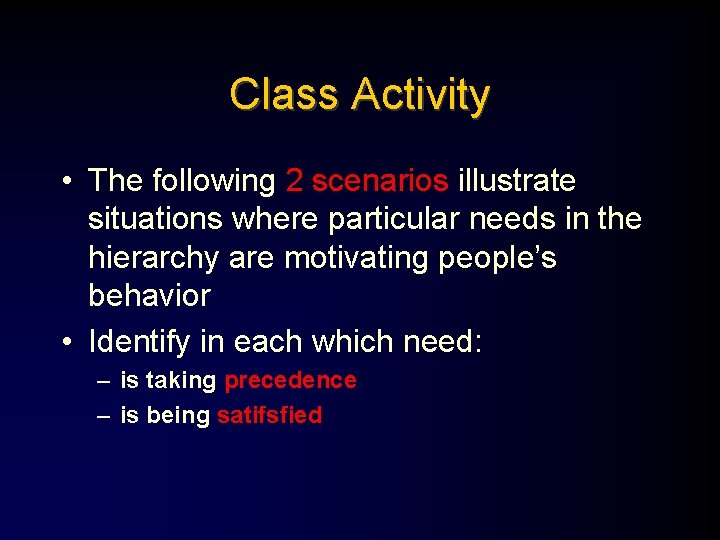 Class Activity

• The following 2 scenarios illustrate situations where particular needs in the hierarchy are motivating people's behavior

• Identify in each which need:
– is taking precedence
– is being satifsfied